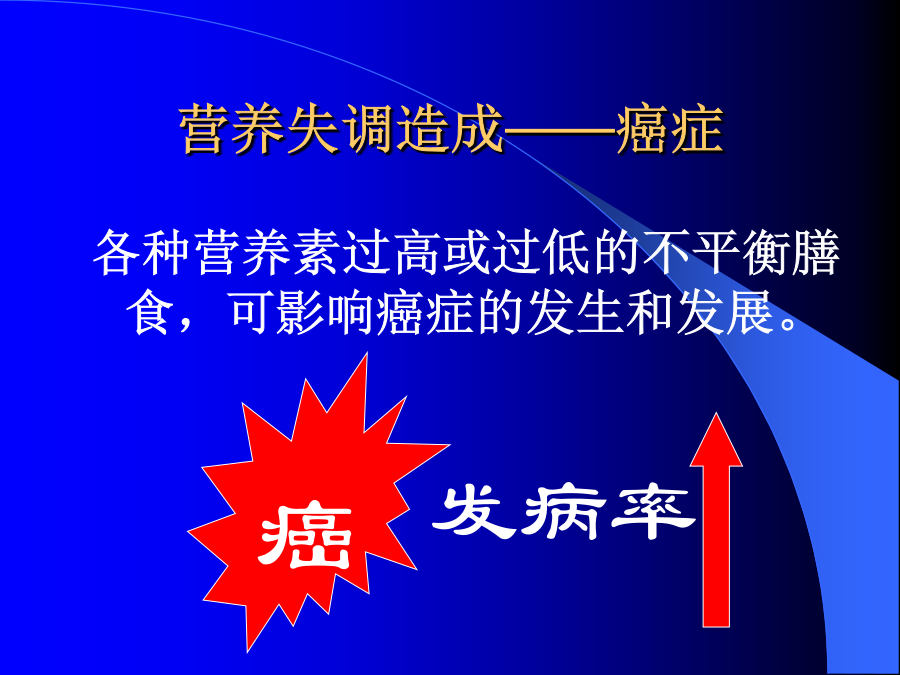 营养失调造成——癌症

各种营养素过高或过低的不平衡膳食，可影响癌症的发生和发展。

癌

发病率